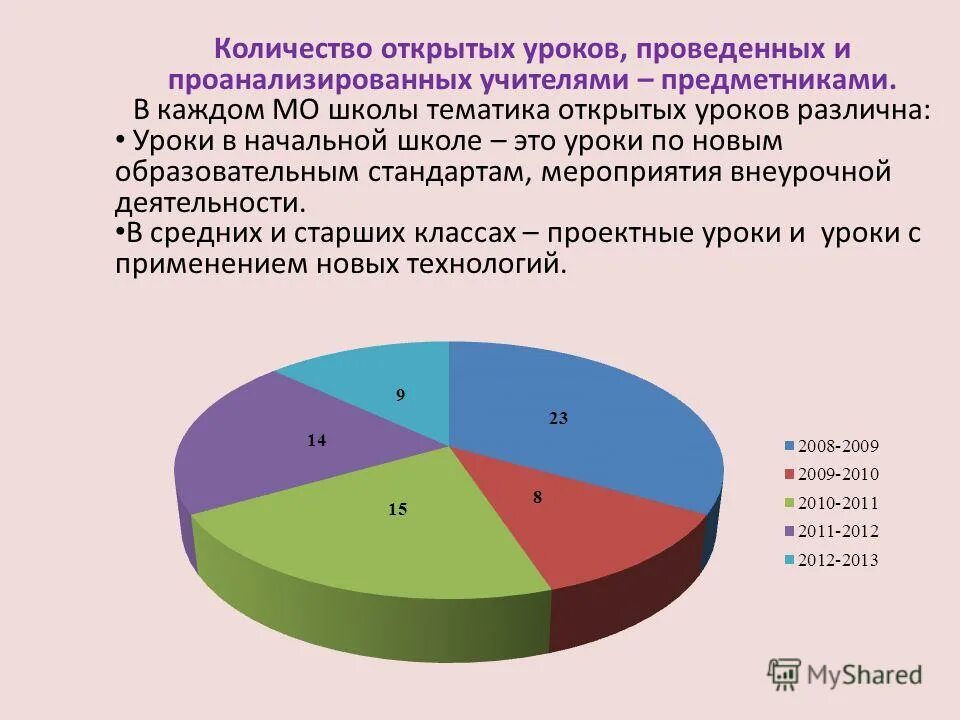 Количество открытых уроков, проведенных и проанализированных учителями – предметниками.

В каждом МО школы тематика открытых уроков различна:

• Уроки в начальной школе – это уроки по новым образовательным стандартам, мероприятия внеурочной деятельности.

•В средних и старших классах – проектные уроки и уроки с применением новых технологий.

9

23

14

8

15

2008-2009
2009-2010
2010-2011
2011-2012
2012-2013

MyShared